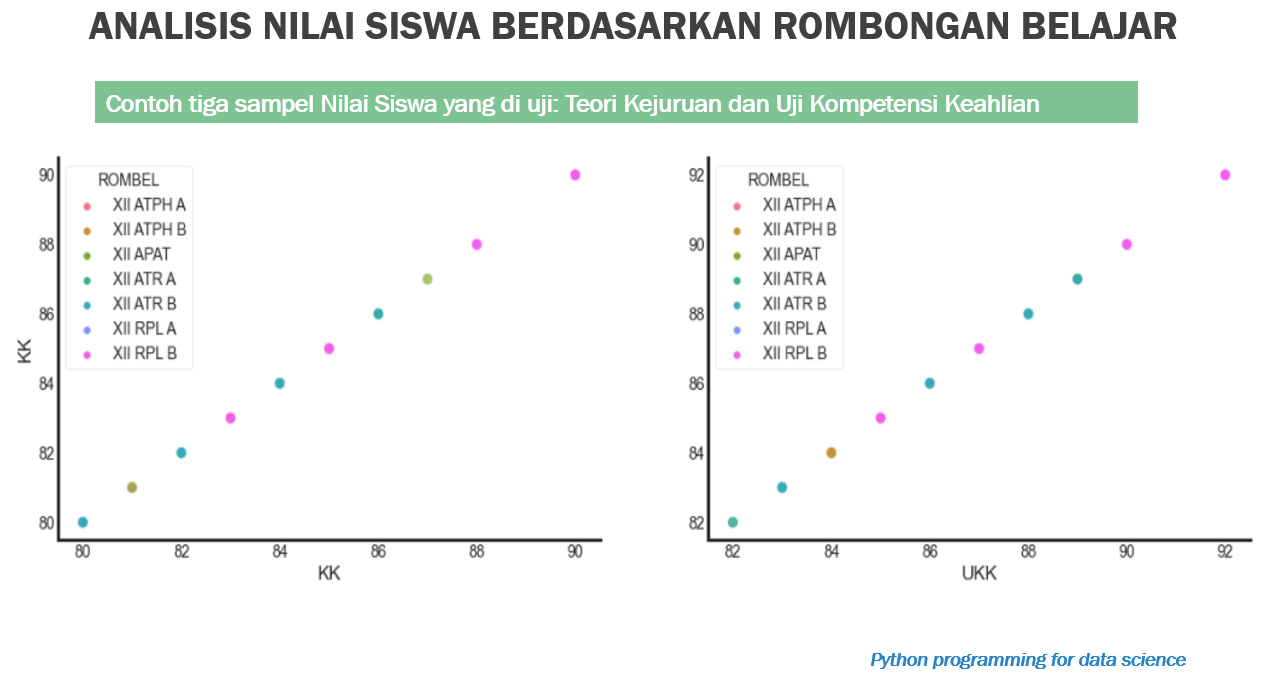 ANALISIS NILAI SISWA BERDASARKAN ROMBONGAN BELAJAR

Contoh tiga sampel Nilai Siswa yang di uji: Teori Kejuruan dan Uji Kompetensi Keahlian

ROMBEL
XII ATPH A
XII ATPH B
XII APAT
XII ATR A
XII ATR B
XII RPL A
XII RPL B

KK
90
88
86
84
82
80
80 82 84 86 88 90
KK

ROMBEL
XII ATPH A
XII ATPH B
XII APAT
XII ATR A
XII ATR B
XII RPL A
XII RPL B

92
90
88
86
84
82
82 84 86 88 90 92
UKK

Python programming for data science